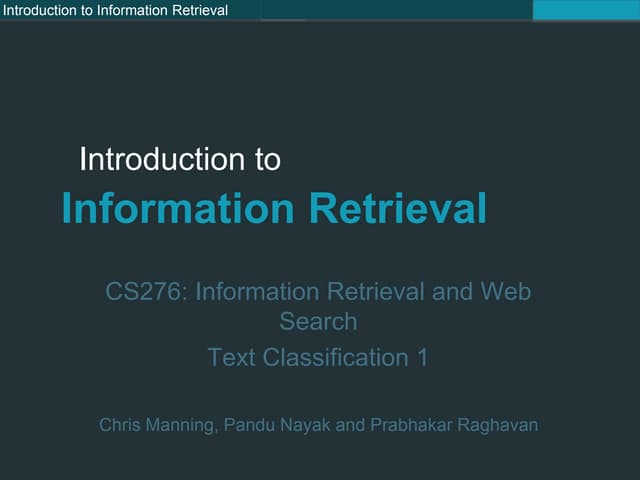 Introduction to Information Retrieval

Introduction to
Information Retrieval

CS276: Information Retrieval and Web Search
Text Classification 1

Chris Manning, Pandu Nayak and Prabhakar Raghavan